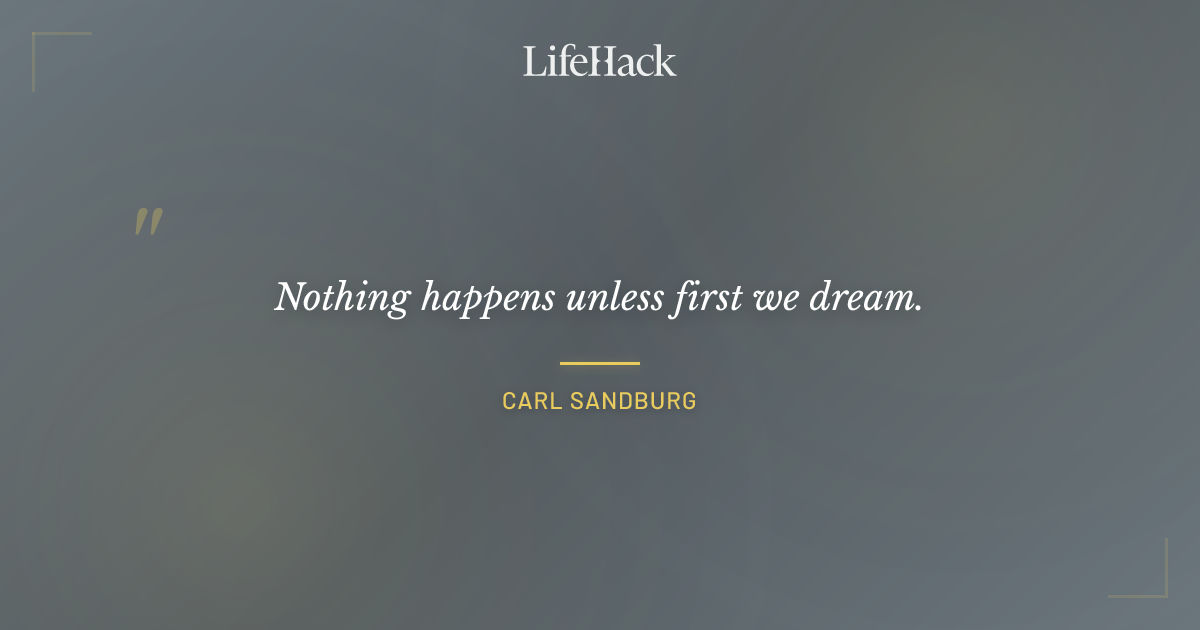 LifeHack

"

Nothing happens unless first we dream.

CARL SANDBURG